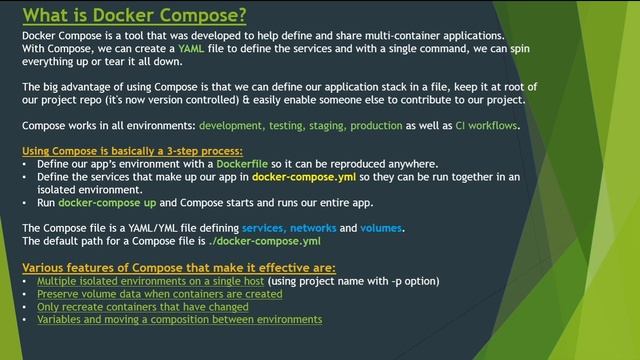 What is Docker Compose?

Docker Compose is a tool that was developed to help define and share multi-container applications. With Compose, we can create a YAML file to define the services and with a single command, we can spin everything up or tear it all down.

The big advantage of using Compose is that we can define our application stack in a file, keep it at root of our project repo (it's now version controlled) & easily enable someone else to contribute to our project.

Compose works in all environments: development, testing, staging, production as well as CI workflows.

Using Compose is basically a 3-step process:
• Define our app's environment with a Dockerfile so it can be reproduced anywhere.
• Define the services that make up our app in docker-compose.yml so they can be run together in an isolated environment.
• Run docker-compose up and Compose starts and runs our entire app.

The Compose file is a YAML/YML file defining services, networks and volumes.
The default path for a Compose file is ./docker-compose.yml

Various features of Compose that make it effective are:
• Multiple isolated environments on a single host (using project name with -p option)
• Preserve volume data when containers are created
• Only recreate containers that have changed
• Variables and moving a composition between environments